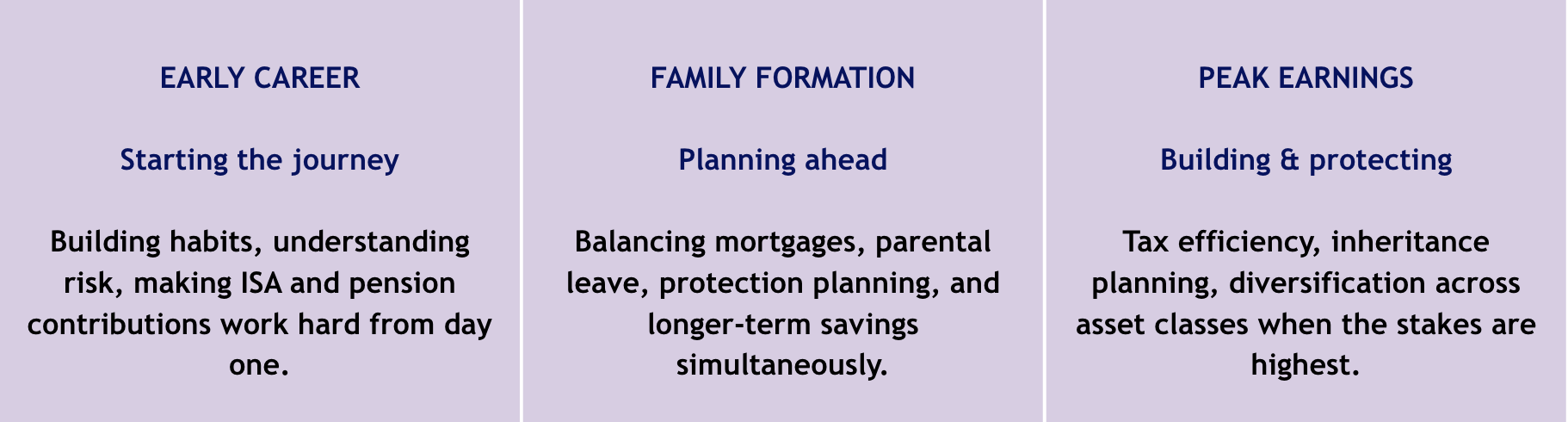 EARLY CAREER

Starting the journey

Building habits, understanding risk, making ISA and pension contributions work hard from day one.

FAMILY FORMATION

Planning ahead

Balancing mortgages, parental leave, protection planning, and longer-term savings simultaneously.

PEAK EARNINGS

Building & protecting

Tax efficiency, inheritance planning, diversification across asset classes when the stakes are highest.